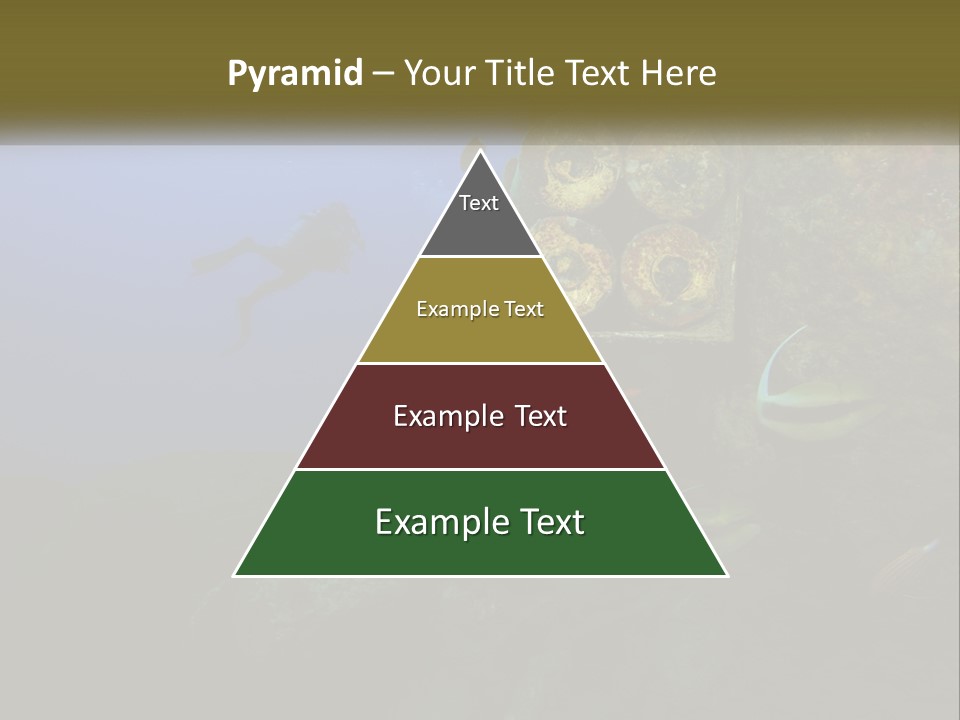 Pyramid – Your Title Text Here

Text

Example Text

Example Text

Example Text